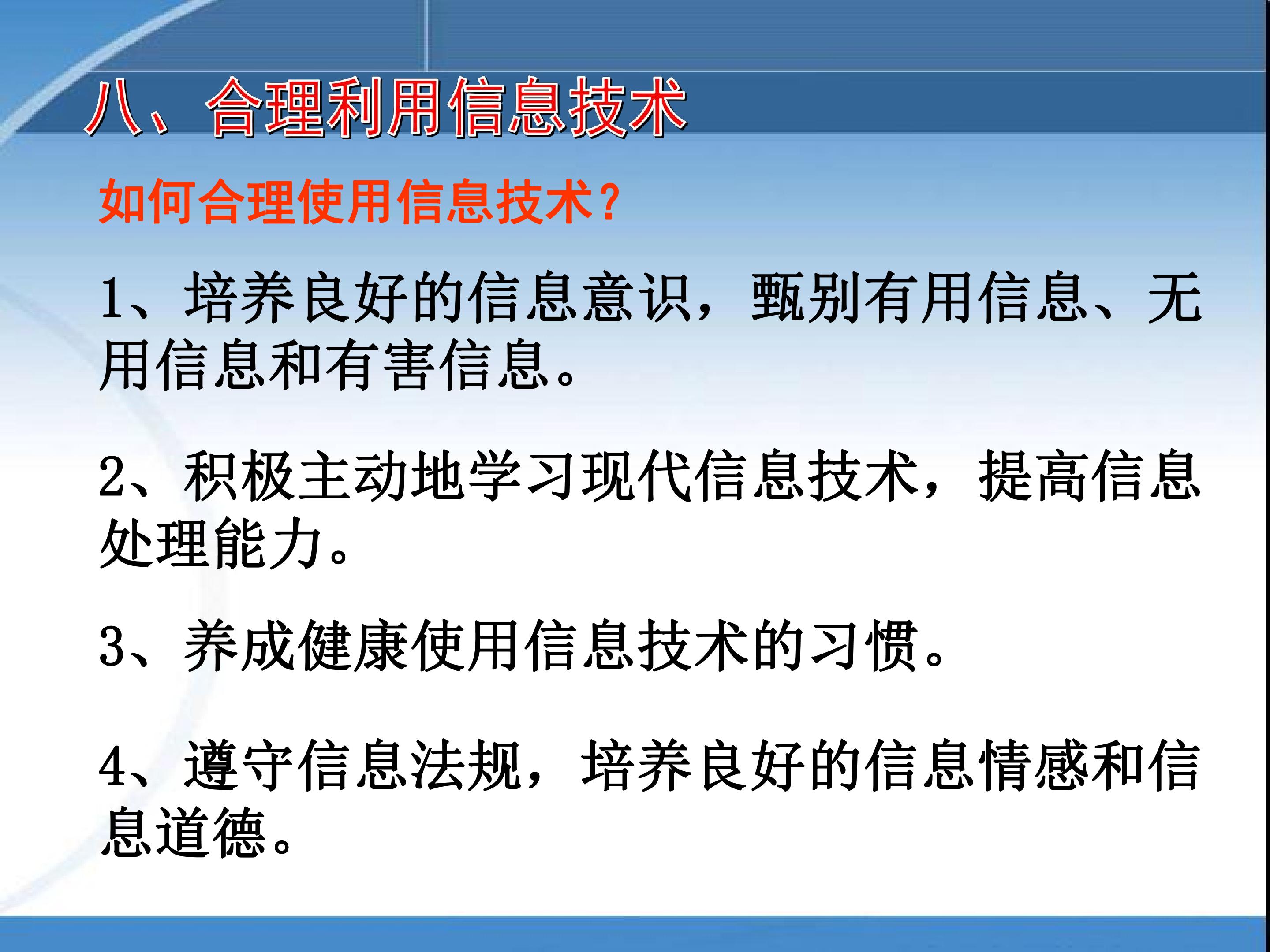 八、合理利用信息技术

如何合理使用信息技术?

1、培养良好的信息意识，甄别有用信息、无用信息和有害信息。

2、积极主动地学习现代信息技术，提高信息处理能力。

3、养成健康使用信息技术的习惯。

4、遵守信息法规，培养良好的信息情感和信息道德。